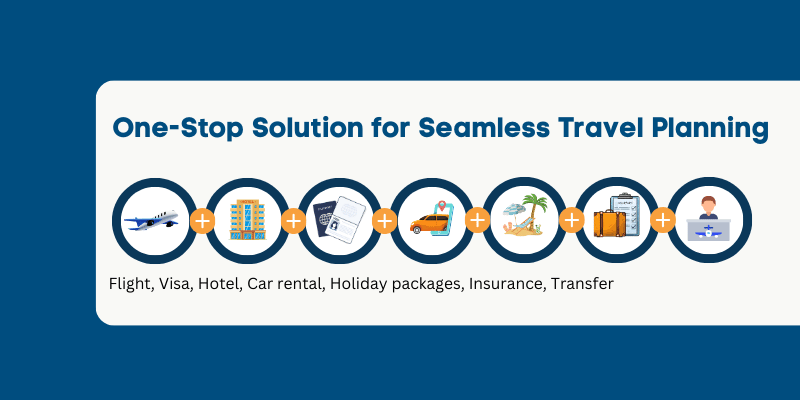 One-Stop Solution for Seamless Travel Planning

+ + + + + +

Flight, Visa, Hotel, Car rental, Holiday packages, Insurance, Transfer